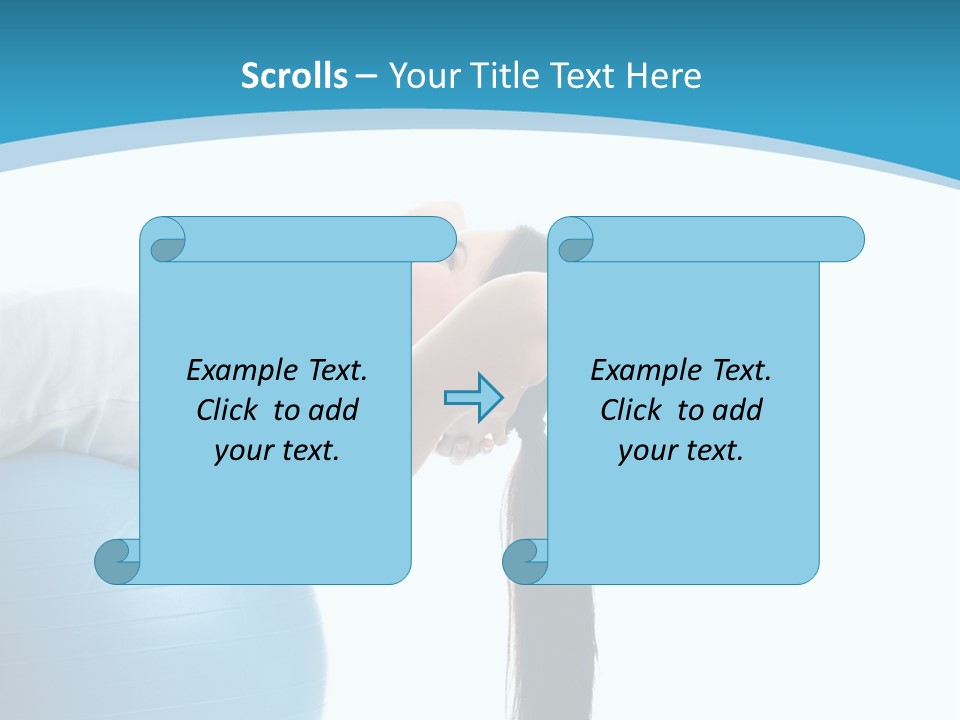 Scrolls – Your Title Text Here

Example Text. Click to add your text.

Example Text. Click to add your text.